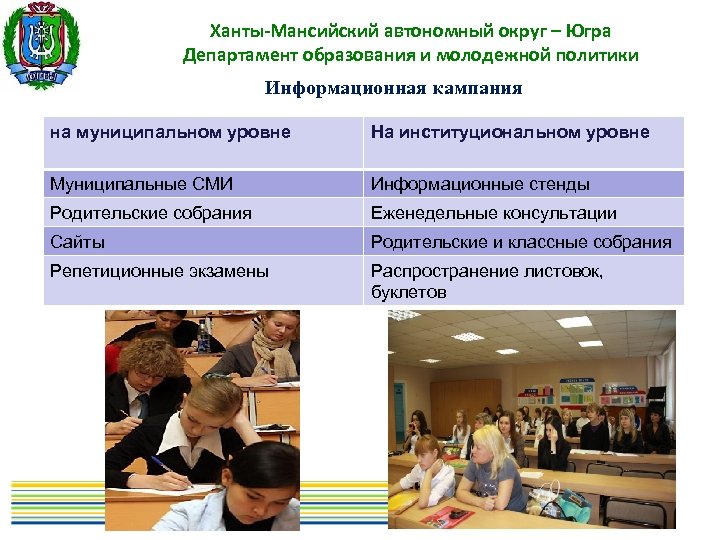 Ханты-Мансийский автономный округ – Югра
Департамент образования и молодежной политики

Информационная кампания

| на муниципальном уровне | На институциональном уровне |
|---|---|
| Муниципальные СМИ | Информационные стенды |
| Родительские собрания | Еженедельные консультации |
| Сайты | Родительские и классные собрания |
| Репетиционные экзамены | Распространение листовок, буклетов |